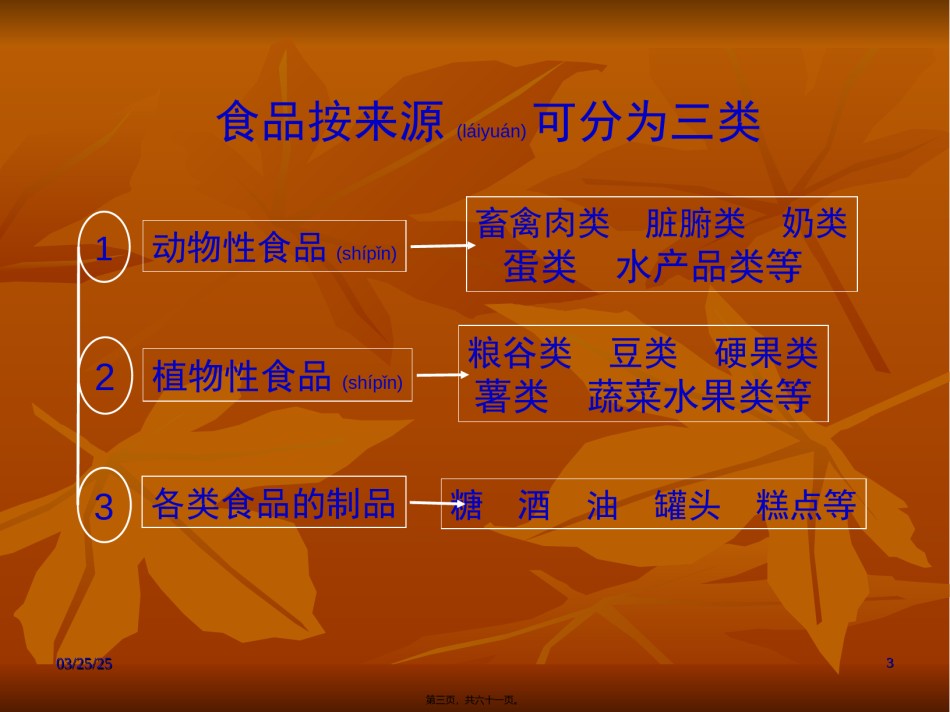 食品按来源 (láiyuán) 可分为三类

1 动物性食品 (shípǐn)

畜禽肉类 脏腑类 奶类 蛋类 水产品类等

2 植物性食品 (shípǐn)

粮谷类 豆类 硬果类 薯类 蔬菜水果类等

3 各类食品的制品

糖 酒 油 罐头 糕点等

03/25/25

3

第三页，共六十一页。